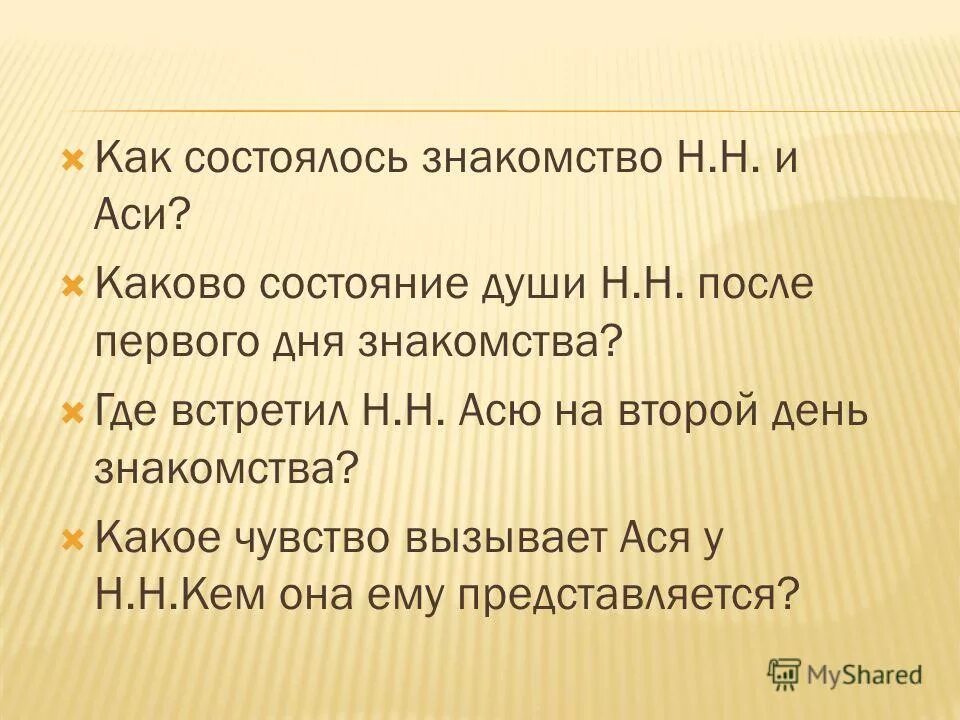 Как состоялось знакомство Н.Н. и Аси?

Каково состояние души Н.Н. после первого дня знакомства?

Где встретил Н.Н. Асю на второй день знакомства?

Какое чувство вызывает Ася у Н.Н.Кем она ему представляется?

MyShared